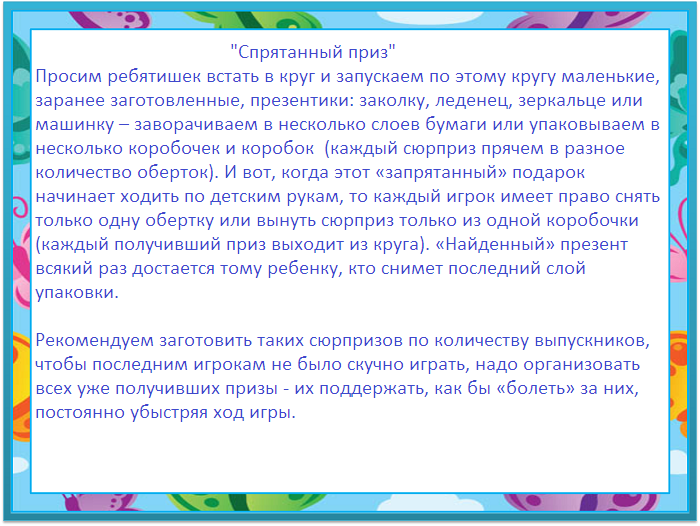 "Спрятанный приз"
Просим ребятишек встать в круг и запускаем по этому кругу маленькие, заранее заготовленные, презентики: заколку, леденец, зеркальце или машинку – заворачиваем в несколько слоев бумаги или упаковываем в несколько коробочек и коробок  (каждый сюрприз прячем в разное количество оберток). И вот, когда этот «запрятанный» подарок начинает ходить по детским рукам, то каждый игрок имеет право снять только одну обертку или вынуть сюрприз только из одной коробочки (каждый получивший приз выходит из круга). «Найденный» презент всякий раз достается тому ребенку, кто снимет последний слой упаковки.

Рекомендуем заготовить таких сюрпризов по количеству выпускников, чтобы последним игрокам не было скучно играть, надо организовать всех уже получивших призы - их поддержать, как бы «болеть» за них, постоянно убыстряя ход игры.